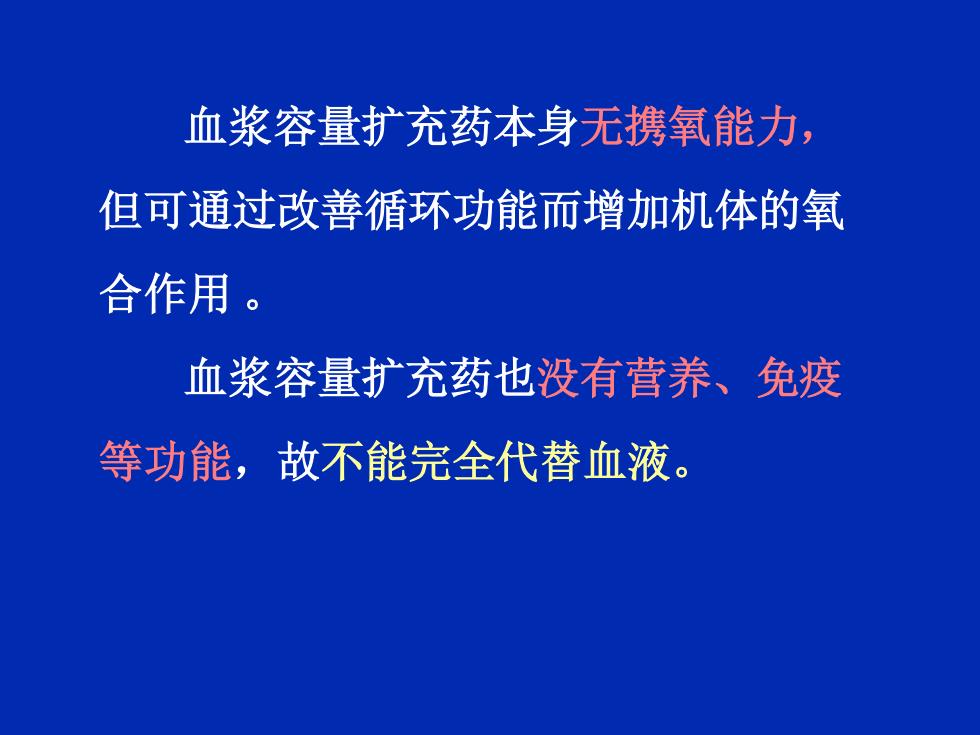 血浆容量扩充药本身无携氧能力，但可通过改善循环功能而增加机体的氧合作用 。

血浆容量扩充药也没有营养、免疫等功能，故不能完全代替血液。